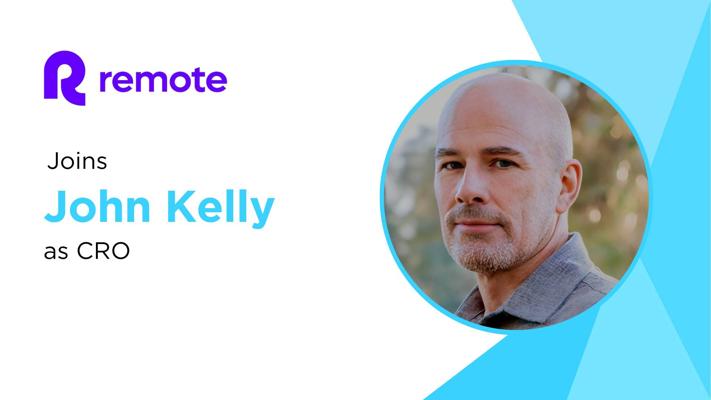 remote

Joins

John Kelly

as CRO